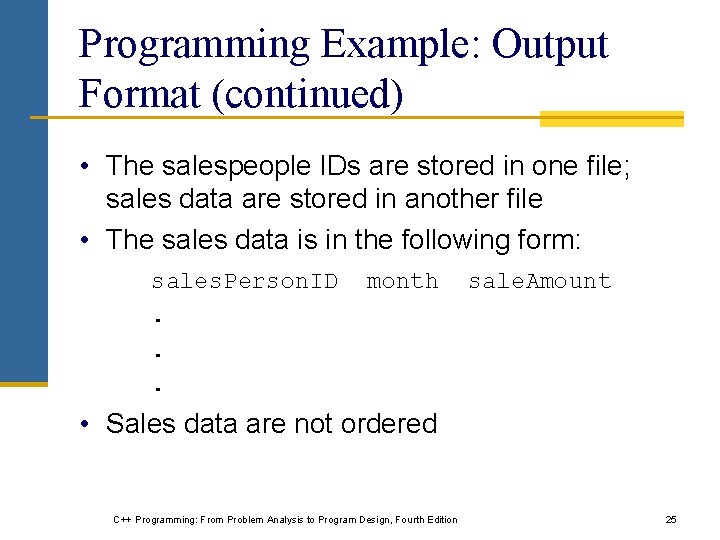 Programming Example: Output Format (continued)

• The salespeople IDs are stored in one file; sales data are stored in another file
• The sales data is in the following form:

salesPersonID month saleAmount
.
.
.

• Sales data are not ordered

C++ Programming: From Problem Analysis to Program Design, Fourth Edition

25